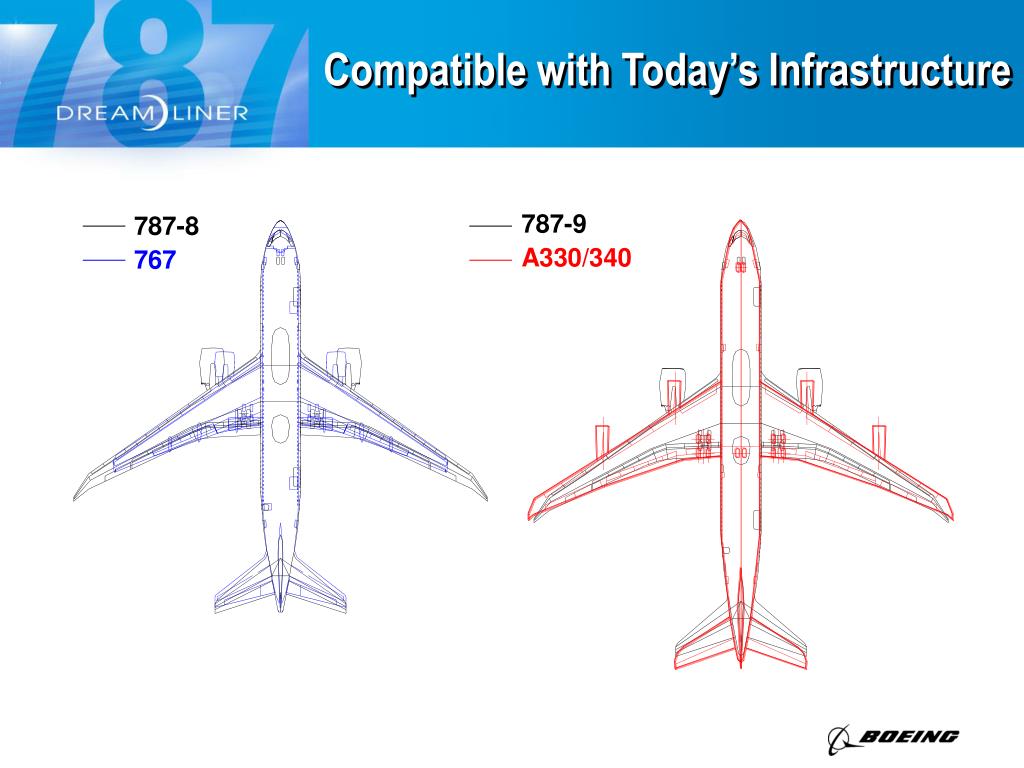 787
DREAMLINER

Compatible with Today's Infrastructure

787-8
767

787-9
A330/340

BOEING